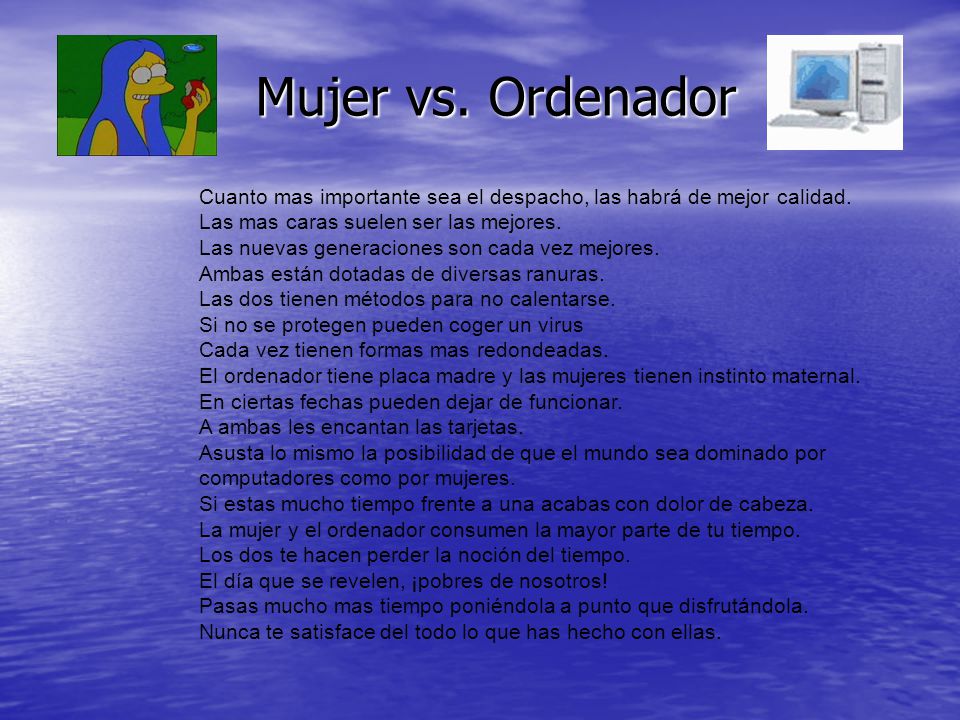 Mujer vs. Ordenador

Cuanto mas importante sea el despacho, las habrá de mejor calidad.
Las mas caras suelen ser las mejores.
Las nuevas generaciones son cada vez mejores.
Ambas están dotadas de diversas ranuras.
Las dos tienen métodos para no calentarse.
Si no se protegen pueden coger un virus
Cada vez tienen formas mas redondeadas.
El ordenador tiene placa madre y las mujeres tienen instinto maternal.
En ciertas fechas pueden dejar de funcionar.
A ambas les encantan las tarjetas.
Asusta lo mismo la posibilidad de que el mundo sea dominado por computadores como por mujeres.
Si estas mucho tiempo frente a una acabas con dolor de cabeza.
La mujer y el ordenador consumen la mayor parte de tu tiempo.
Los dos te hacen perder la noción del tiempo.
El día que se revelen, ¡pobres de nosotros!
Pasas mucho mas tiempo poniéndola a punto que disfrutándola.
Nunca te satisface del todo lo que has hecho con ellas.